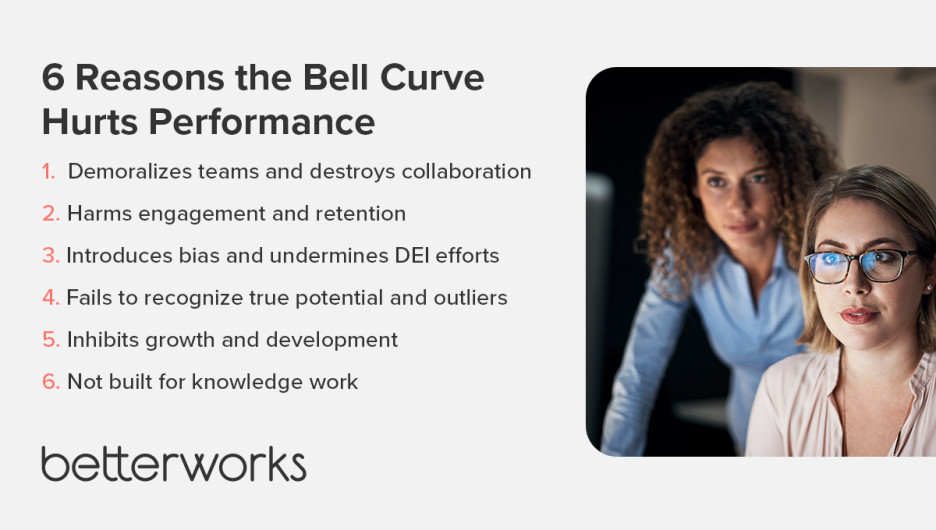 6 Reasons the Bell Curve Hurts Performance

1. Demoralizes teams and destroys collaboration
2. Harms engagement and retention
3. Introduces bias and undermines DEI efforts
4. Fails to recognize true potential and outliers
5. Inhibits growth and development
6. Not built for knowledge work

betterworks